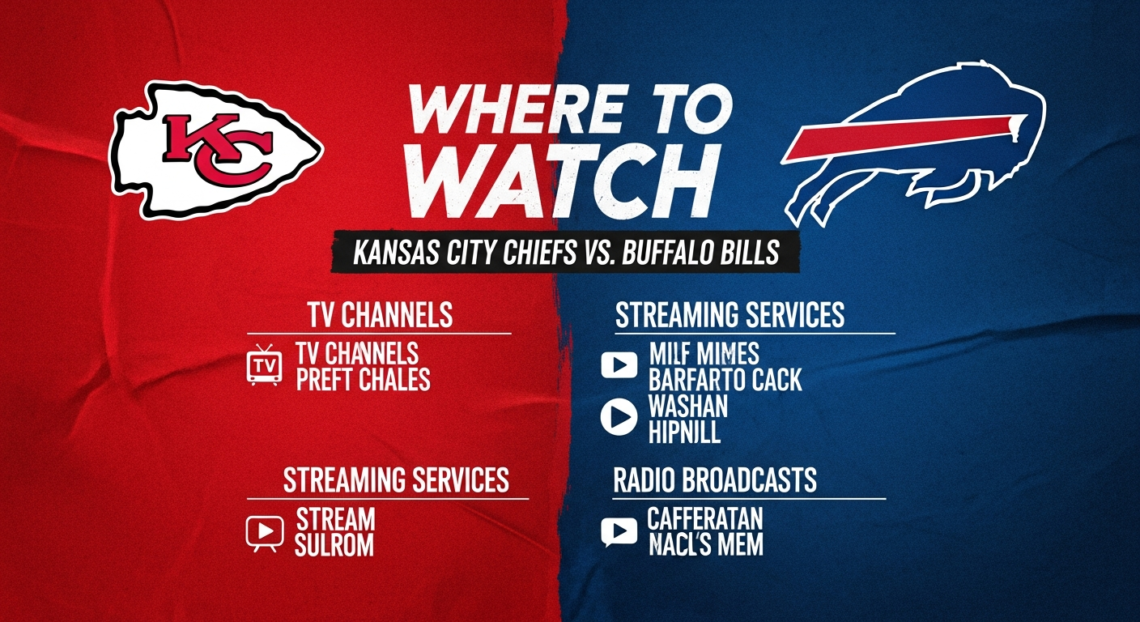 KC

WHERE TO WATCH

KANSAS CITY CHIEFS VS. BUFFALO BILLS

TV CHANNELS

TV

TV CHANNELS
PREFT CHALES

STREAMING SERVICES

STREAM
SULROM

STREAMING SERVICES

MILF MIMES
BARFARTO CACK

WASHAN
HIPNILL

RADIO BROADCASTS

CAFFERATAN
NACL'S MEM